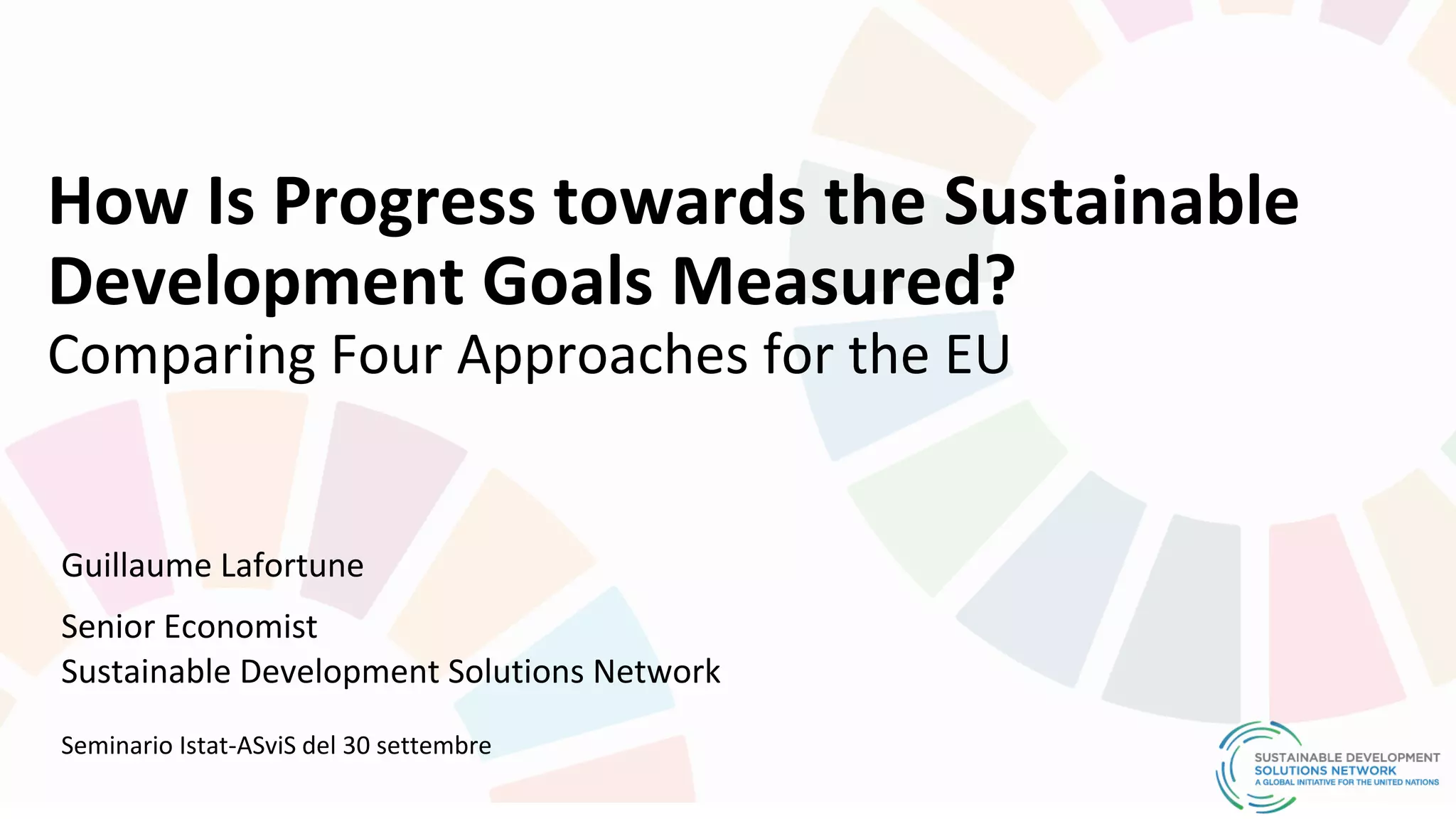 How Is Progress towards the Sustainable Development Goals Measured?
Comparing Four Approaches for the EU

Guillaume Lafortune

Senior Economist
Sustainable Development Solutions Network

Seminario Istat-ASviS del 30 settembre

SUSTAINABLE DEVELOPMENT
SOLUTIONS NETWORK
A GLOBAL INITIATIVE FOR THE UNITED NATIONS